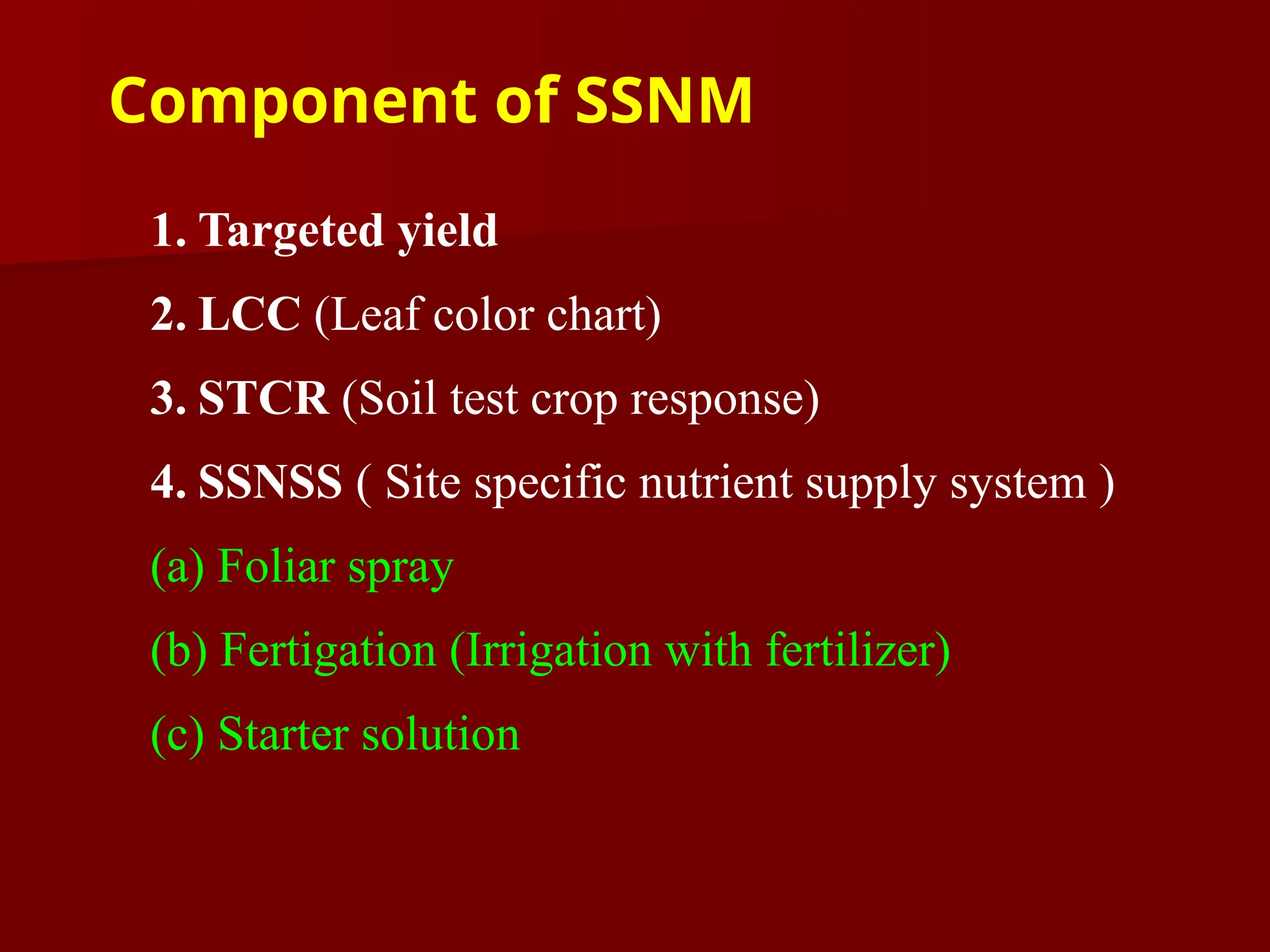 Component of SSNM

1. Targeted yield

2. LCC (Leaf color chart)

3. STCR (Soil test crop response)

4. SSNSS ( Site specific nutrient supply system )

(a) Foliar spray

(b) Fertigation (Irrigation with fertilizer)

(c) Starter solution